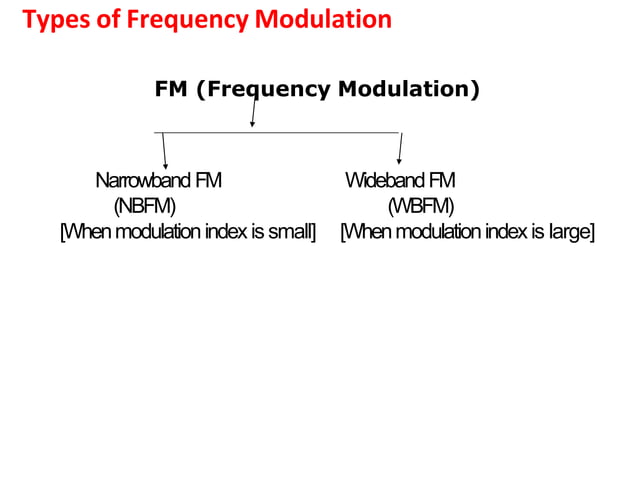 Types of Frequency Modulation

FM (Frequency Modulation)

Narrowband FM
(NBFM)
[When modulation index is small]

Wideband FM
(WBFM)
[When modulation index is large]